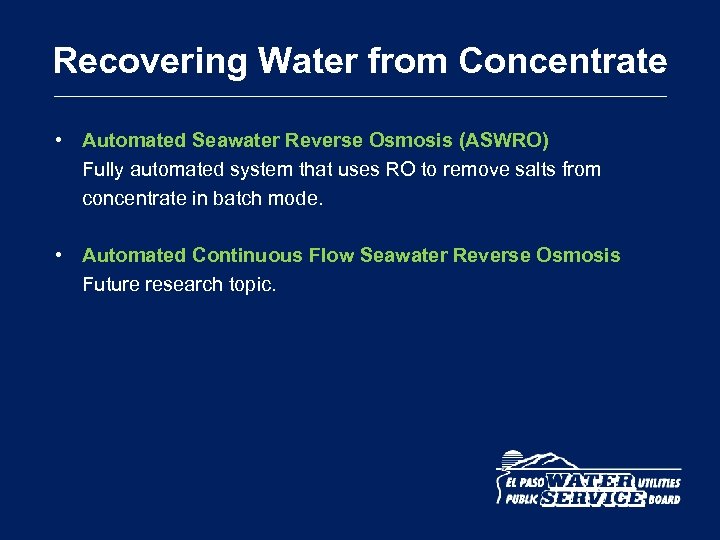 Recovering Water from Concentrate

• Automated Seawater Reverse Osmosis (ASWRO)
Fully automated system that uses RO to remove salts from concentrate in batch mode.

• Automated Continuous Flow Seawater Reverse Osmosis
Future research topic.

EL PASO WATER UTILITIES
PUBLIC SERVICE BOARD